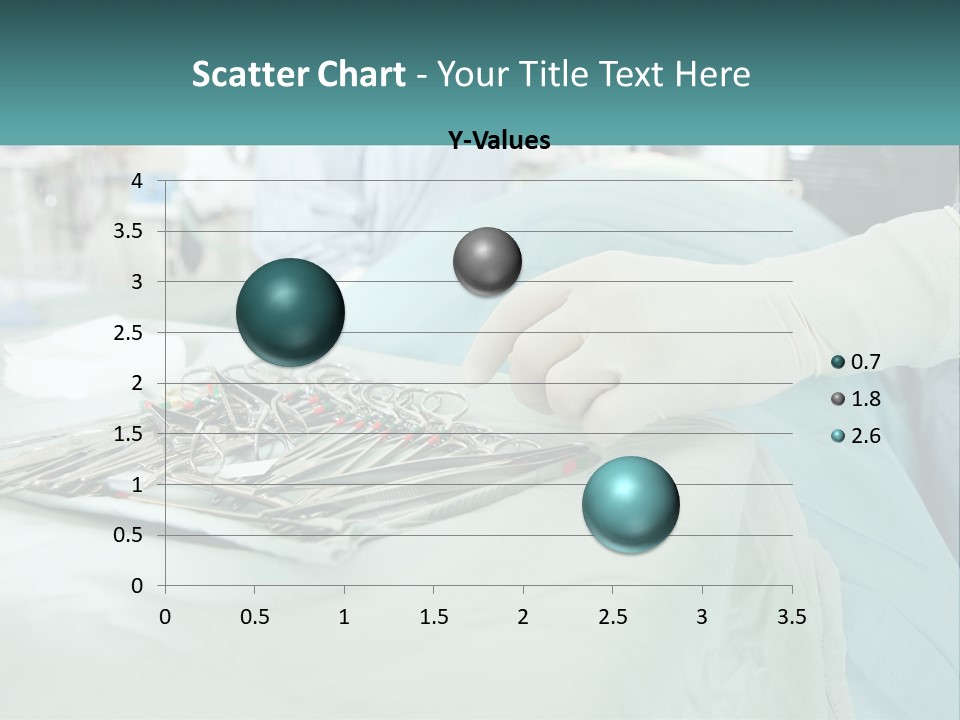 Scatter Chart - Your Title Text Here

Y-Values

4
3.5
3
2.5
2
1.5
1
0.5
0

0 0.5 1 1.5 2 2.5 3 3.5

0.7
1.8
2.6